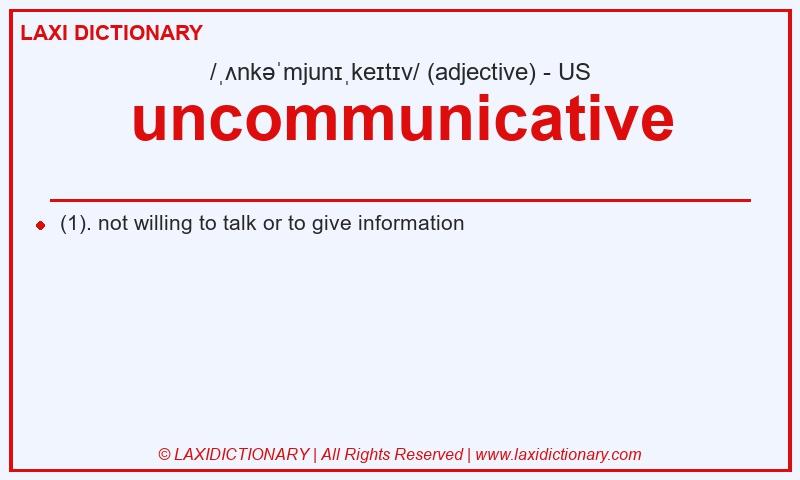 LAXI DICTIONARY

/ˌʌnkəˈmjunɪˌkeɪtɪv/ (adjective) - US

uncommunicative

(1). not willing to talk or to give information

© LAXIDICTIONARY | All Rights Reserved | www.laxidictionary.com